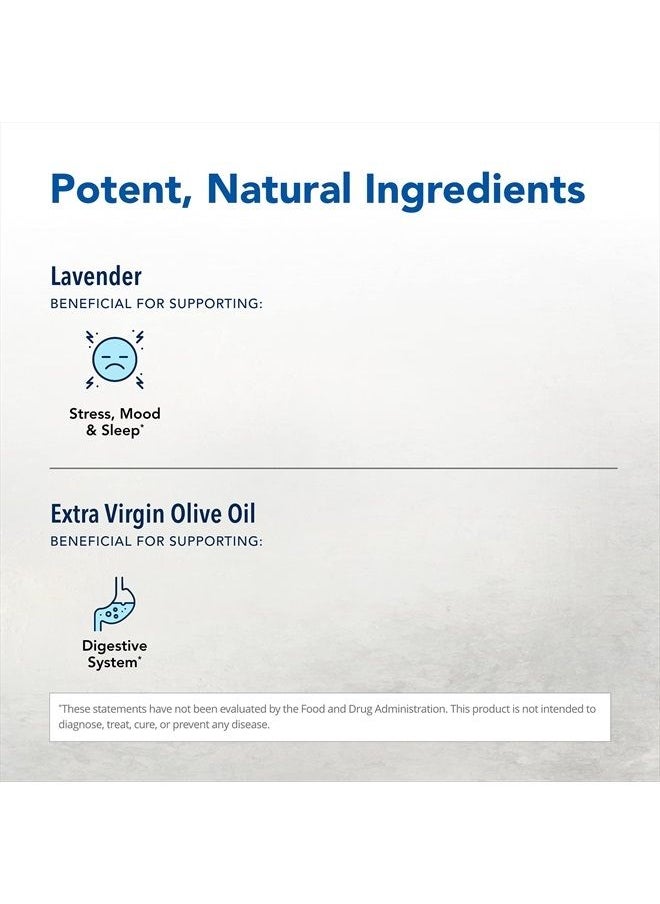 Potent, Natural Ingredients

Lavender
BENEFICIAL FOR SUPPORTING:

Stress, Mood & Sleep*

Extra Virgin Olive Oil
BENEFICIAL FOR SUPPORTING:

Digestive System*

*These statements have not been evaluated by the Food and Drug Administration. This product is not intended to diagnose, treat, cure, or prevent any disease.